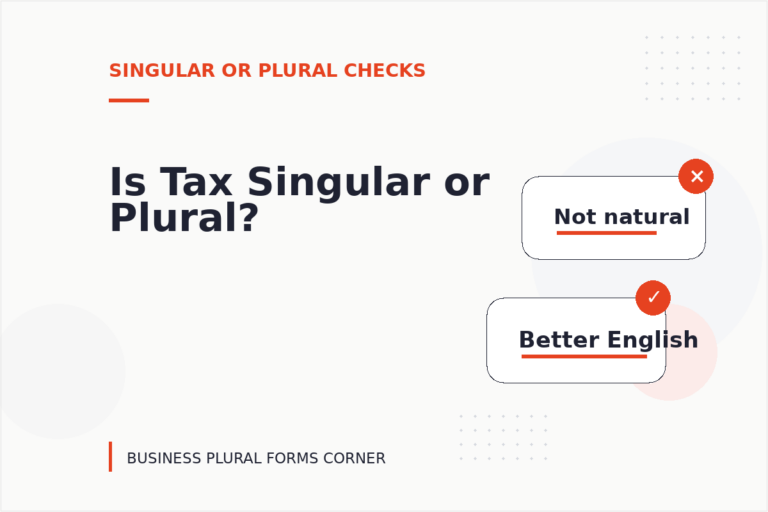 SINGULAR OR PLURAL CHECKS

Is Tax Singular or Plural?

Not natural

Better English

BUSINESS PLURAL FORMS CORNER